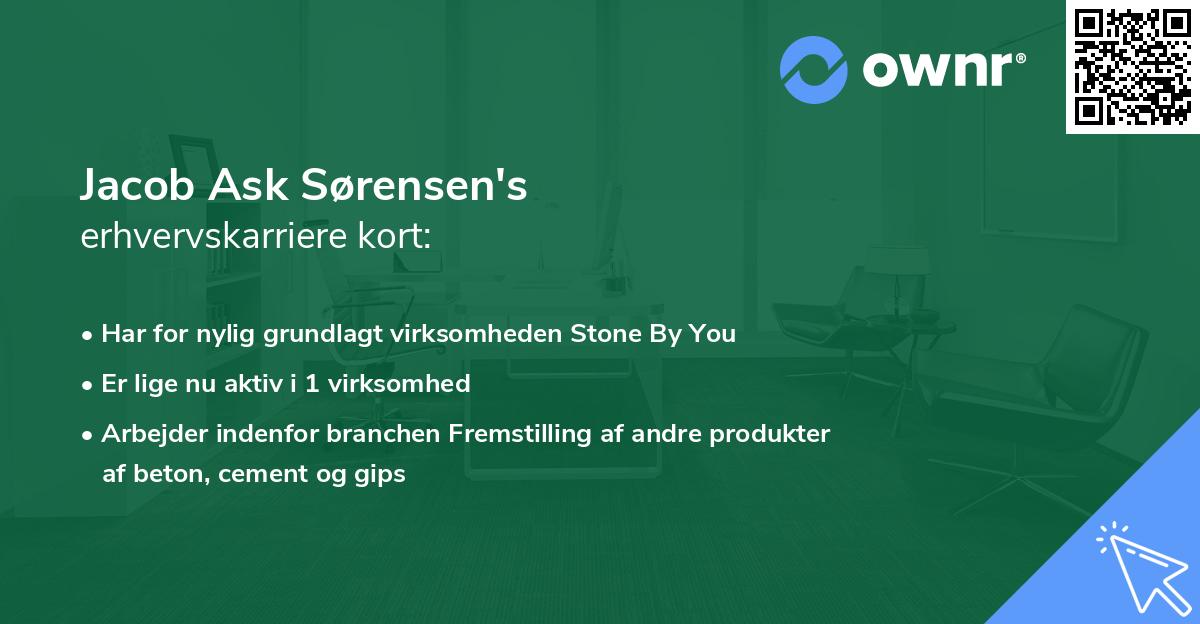 ownr®

Jacob Ask Sørensen's
erhvervskarriere kort:

• Har for nylig grundlagt virksomheden Stone By You
• Er lige nu aktiv i 1 virksomhed
• Arbejder indenfor branchen Fremstilling af andre produkter af beton, cement og gips